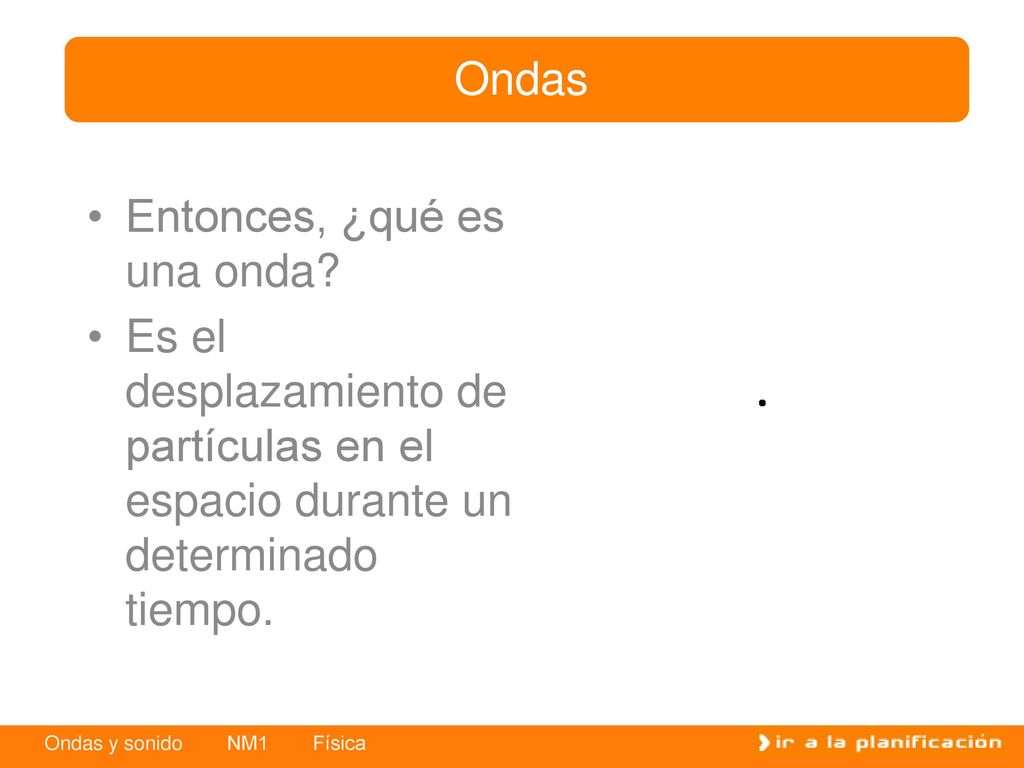 Ondas

• Entonces, ¿qué es una onda?
• Es el desplazamiento de partículas en el espacio durante un determinado tiempo.

Ondas y sonido NM1 Física

ir a la planificación